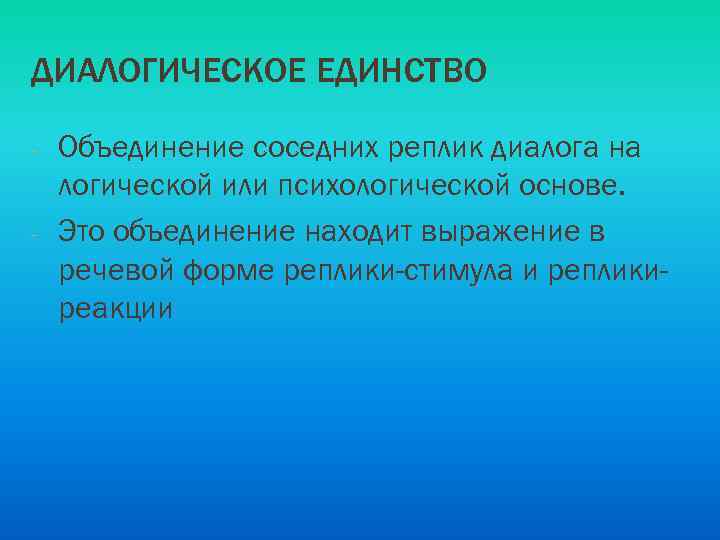 ДИАЛОГИЧЕСКОЕ ЕДИНСТВО

- Объединение соседних реплик диалога на логической или психологической основе.
- Это объединение находит выражение в речевой форме реплики-стимула и реплики-реакции